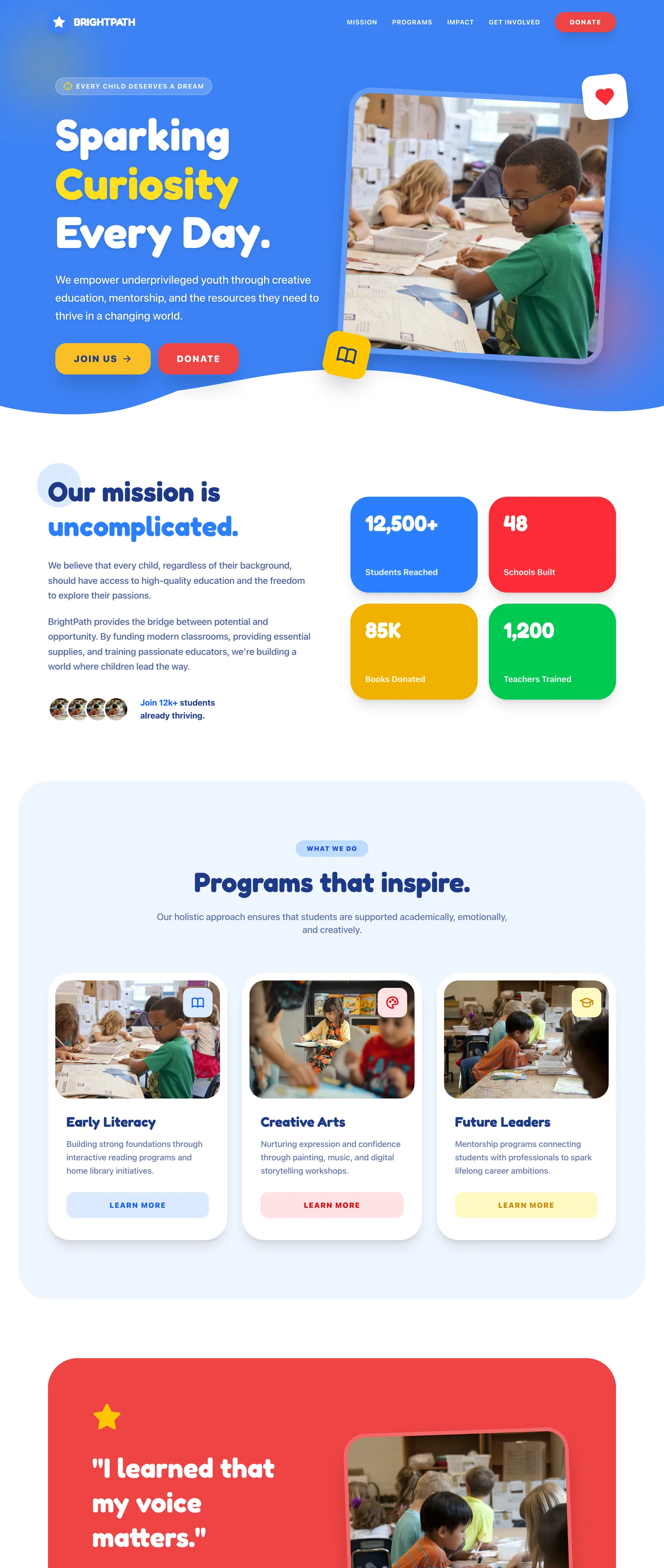 BRIGHTPATH

MISSION PROGRAMS IMPACT GET INVOLVED DONATE

EVERY CHILD DESERVES A DREAM

Sparking Curiosity Every Day.

We empower underprivileged youth through creative education, mentorship, and the resources they need to thrive in a changing world.

JOIN US → DONATE

Our mission is uncomplicated.

We believe that every child, regardless of their background, should have access to high-quality education and the freedom to explore their passions.

BrightPath provides the bridge between potential and opportunity. By funding modern classrooms, providing essential supplies, and training passionate educators, we're building a world where children lead the way.

Join 12k+ students already thriving.

12,500+
Students Reached

48
Schools Built

85K
Books Donated

1,200
Teachers Trained

WHAT WE DO

Programs that inspire.

Our holistic approach ensures that students are supported academically, emotionally, and creatively.

Early Literacy
Building strong foundations through interactive reading programs and home library initiatives.
LEARN MORE

Creative Arts
Nurturing expression and confidence through painting, music, and digital storytelling workshops.
LEARN MORE

Future Leaders
Mentorship programs connecting students with professionals to spark lifelong career ambitions.
LEARN MORE

"I learned that my voice matters."